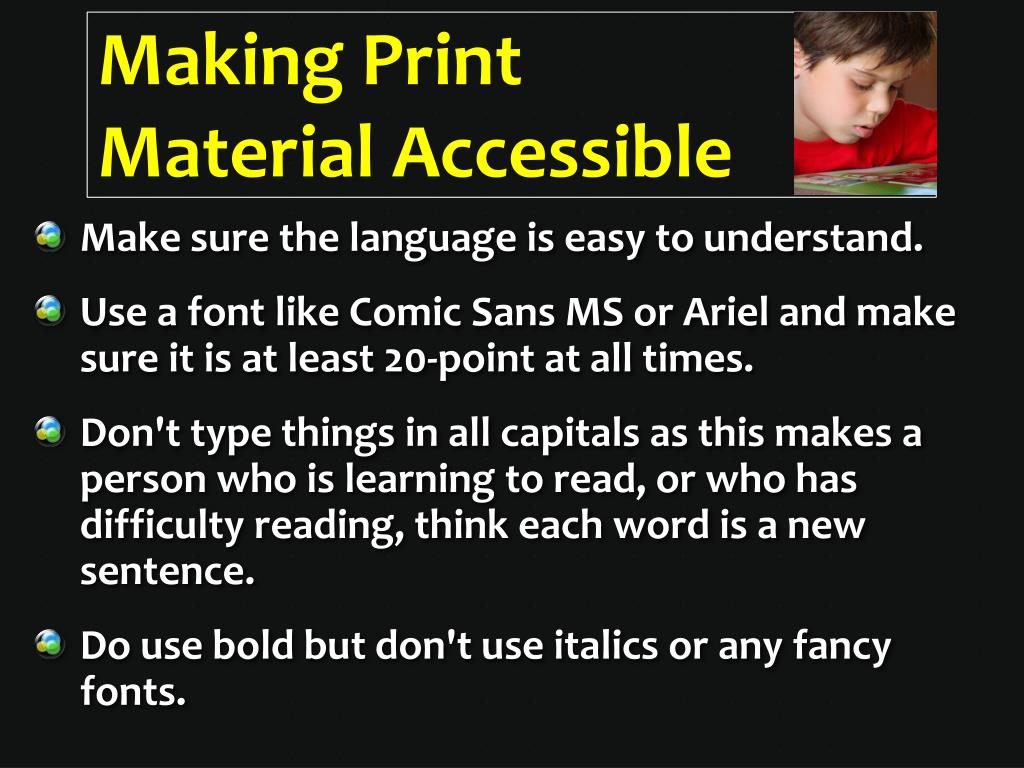 Making Print Material Accessible

Make sure the language is easy to understand.

Use a font like Comic Sans MS or Ariel and make sure it is at least 20-point at all times.

Don't type things in all capitals as this makes a person who is learning to read, or who has difficulty reading, think each word is a new sentence.

Do use bold but don't use italics or any fancy fonts.